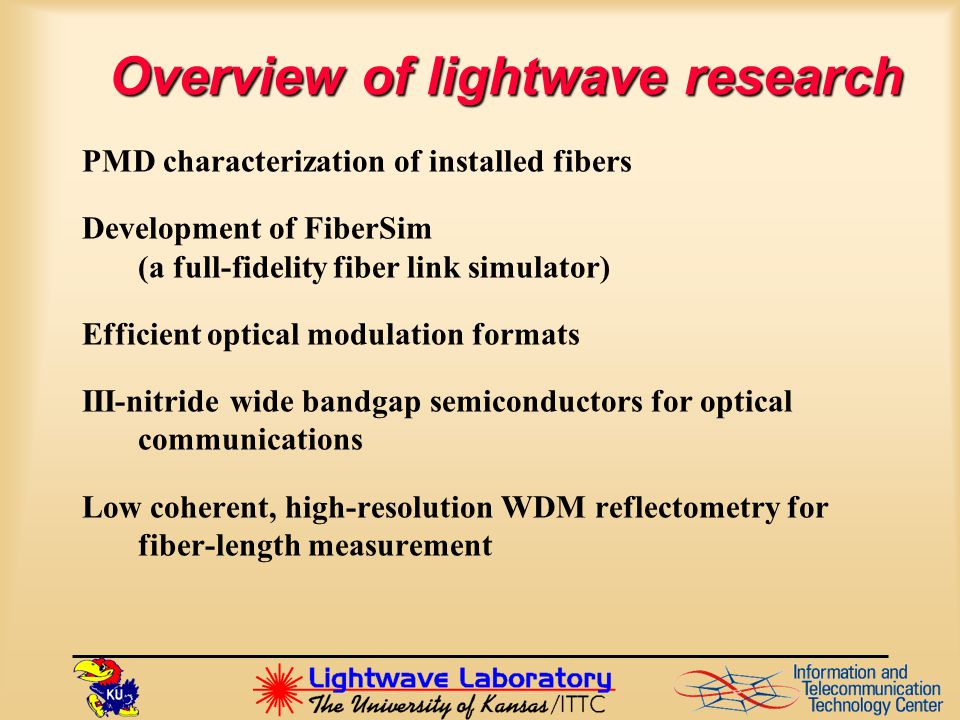 Overview of lightwave research

PMD characterization of installed fibers

Development of FiberSim
(a full-fidelity fiber link simulator)

Efficient optical modulation formats

III-nitride wide bandgap semiconductors for optical communications

Low coherent, high-resolution WDM reflectometry for fiber-length measurement

KU

Lightwave Laboratory
The University of Kansas/ITTC

Information and Telecommunication Technology Center